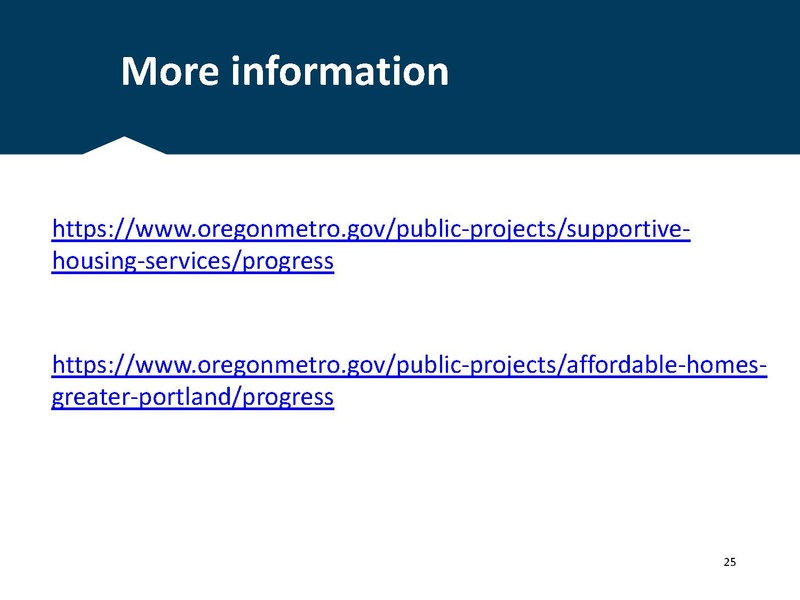 More information

https://www.oregonmetro.gov/public-projects/supportive-housing-services/progress

https://www.oregonmetro.gov/public-projects/affordable-homes-greater-portland/progress

25